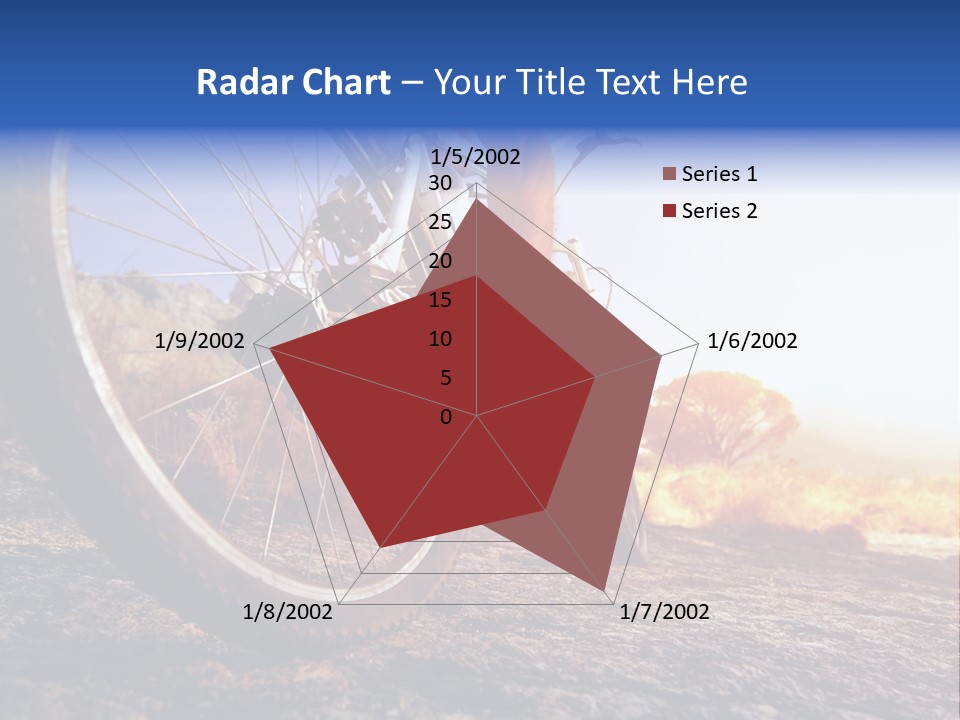 Radar Chart – Your Title Text Here

1/5/2002

30
25
20
15
10
5
0

1/6/2002
1/7/2002
1/8/2002
1/9/2002

Series 1
Series 2